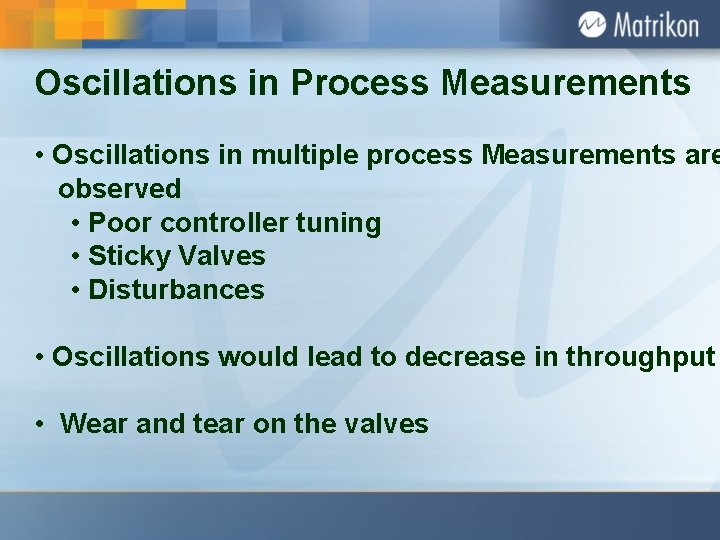 Matrikon

Oscillations in Process Measurements

• Oscillations in multiple process Measurements are observed
• Poor controller tuning
• Sticky Valves
• Disturbances

• Oscillations would lead to decrease in throughput

• Wear and tear on the valves